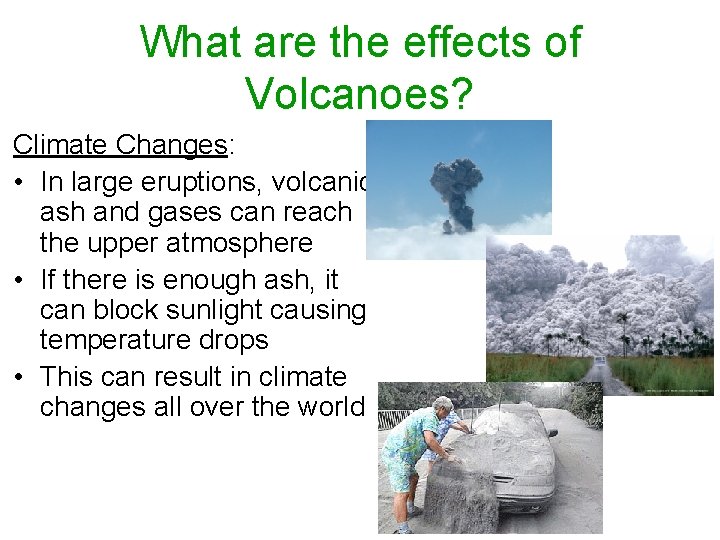 What are the effects of Volcanoes?

Climate Changes:

• In large eruptions, volcanic ash and gases can reach the upper atmosphere

• If there is enough ash, it can block sunlight causing temperature drops

• This can result in climate changes all over the world